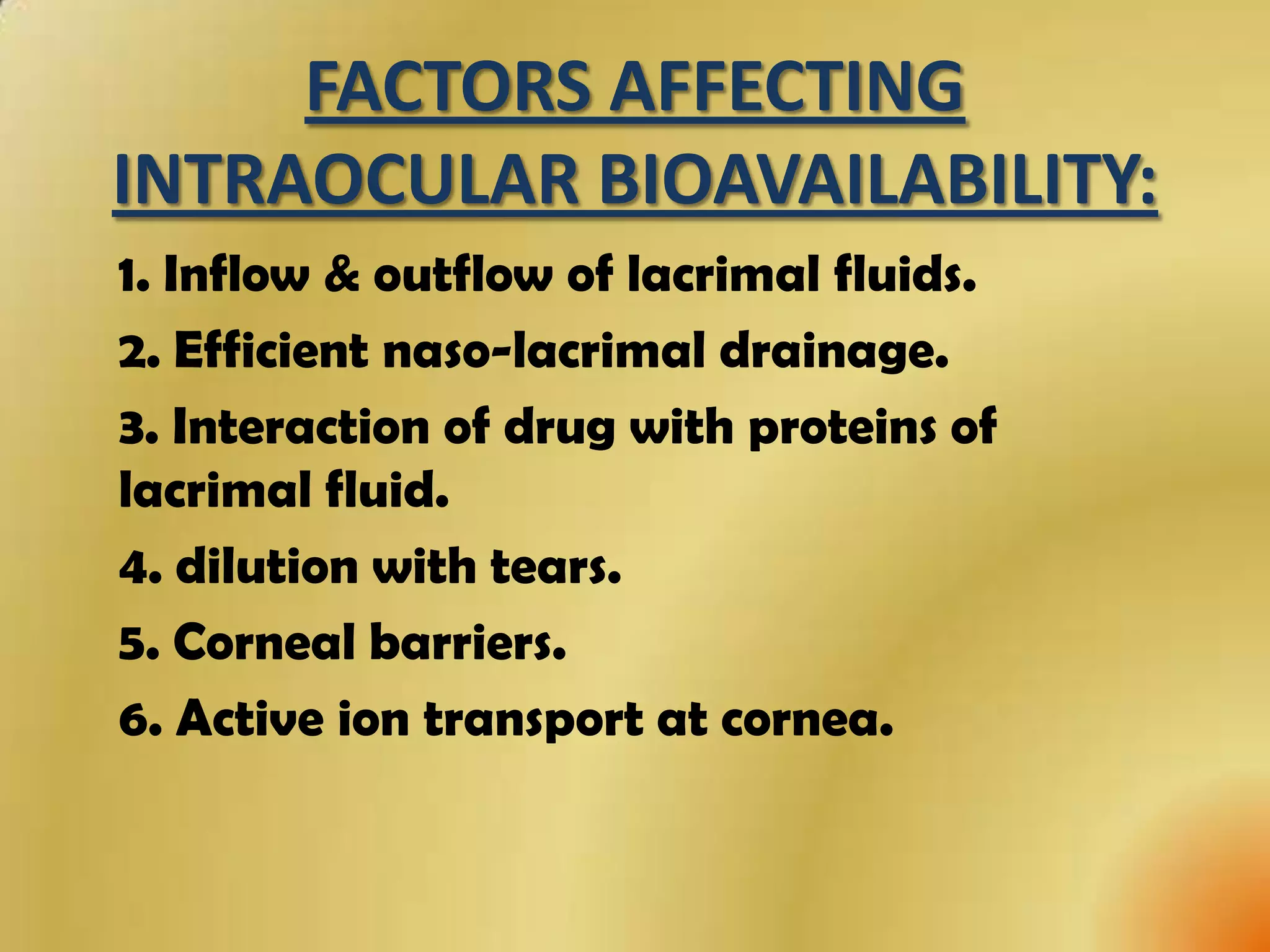 FACTORS AFFECTING INTRAOCULAR BIOAVAILABILITY:

1. Inflow & outflow of lacrimal fluids.

2. Efficient naso-lacrimal drainage.

3. Interaction of drug with proteins of lacrimal fluid.

4. dilution with tears.

5. Corneal barriers.

6. Active ion transport at cornea.